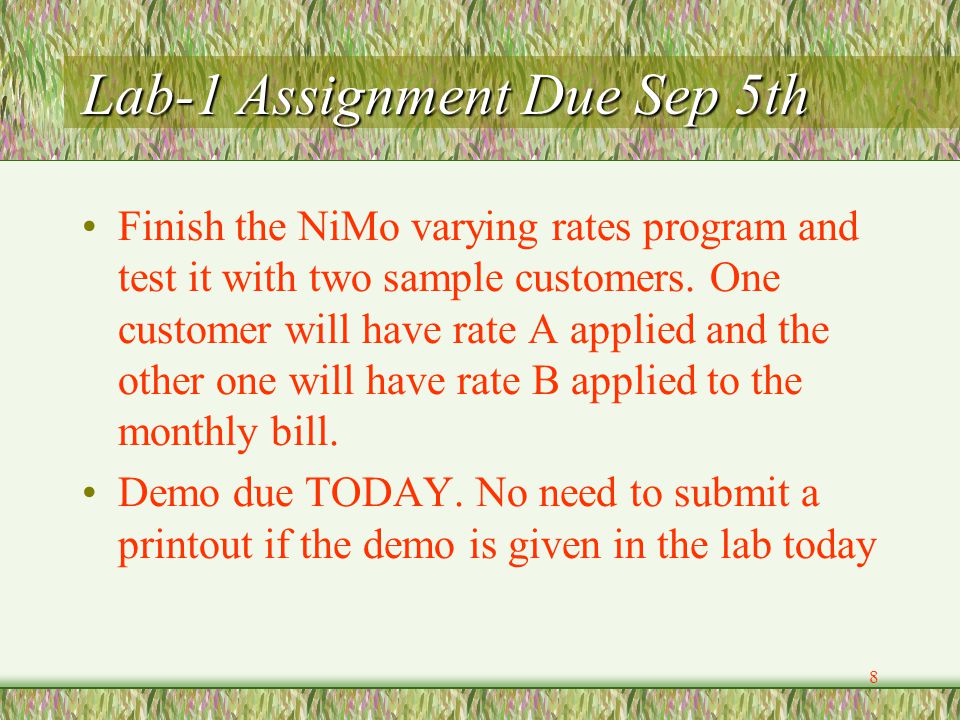 Lab-1 Assignment Due Sep 5th

• Finish the NiMo varying rates program and test it with two sample customers. One customer will have rate A applied and the other one will have rate B applied to the monthly bill.

• Demo due TODAY. No need to submit a printout if the demo is given in the lab today

8